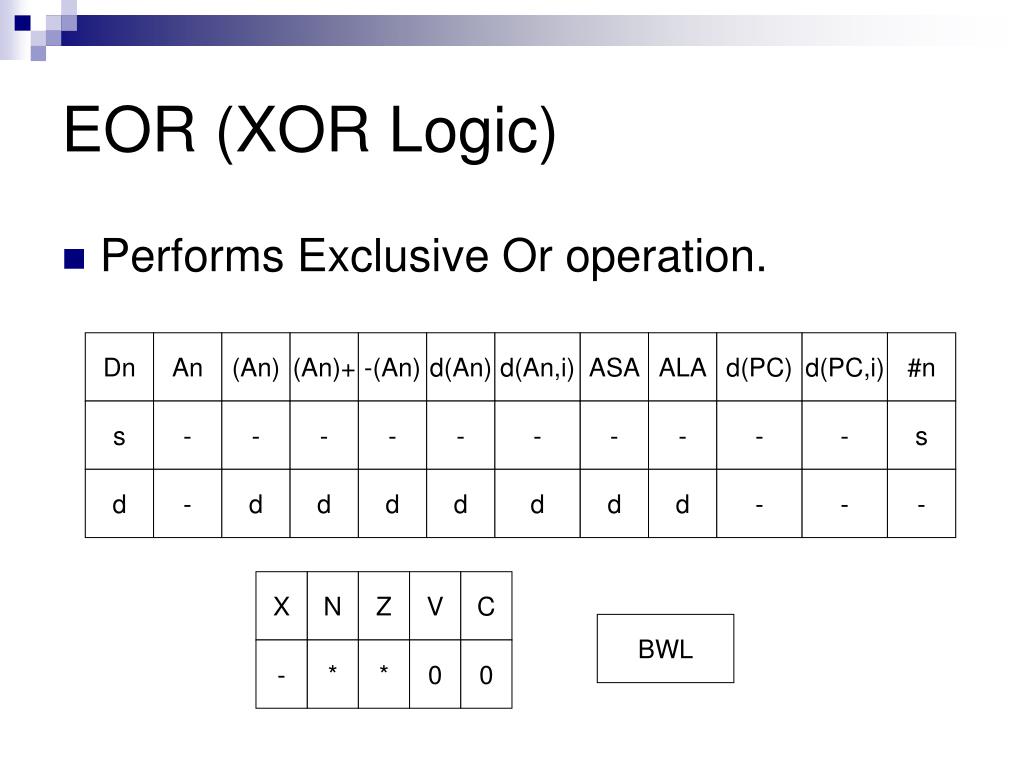 EOR (XOR Logic)

Performs Exclusive Or operation.

| Dn | An | (An) | (An)+ | -(An) | d(An) | d(An,i) | ASA | ALA | d(PC) | d(PC,i) | #n |
|---|---|---|---|---|---|---|---|---|---|---|---|
| s | - | - | - | - | - | - | - | - | - | - | s |
| d | - | d | d | d | d | d | d | d | - | - | - |

| X | N | Z | V | C |
|---|---|---|---|---|
| - | * | * | 0 | 0 |

BWL